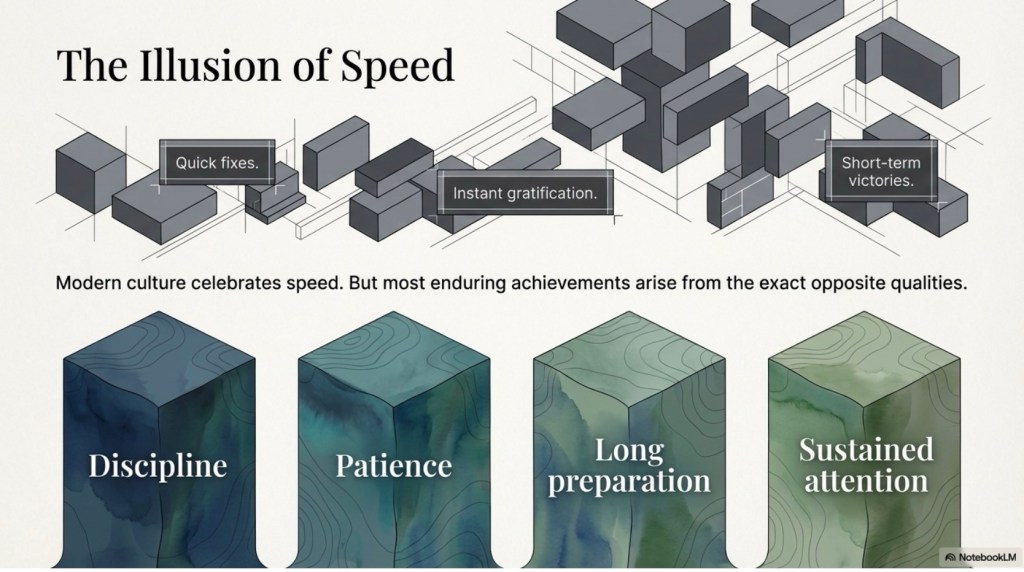 The Illusion of Speed

Quick fixes.

Instant gratification.

Short-term victories.

Modern culture celebrates speed. But most enduring achievements arise from the exact opposite qualities.

Discipline

Patience

Long preparation

Sustained attention

NotebookLM